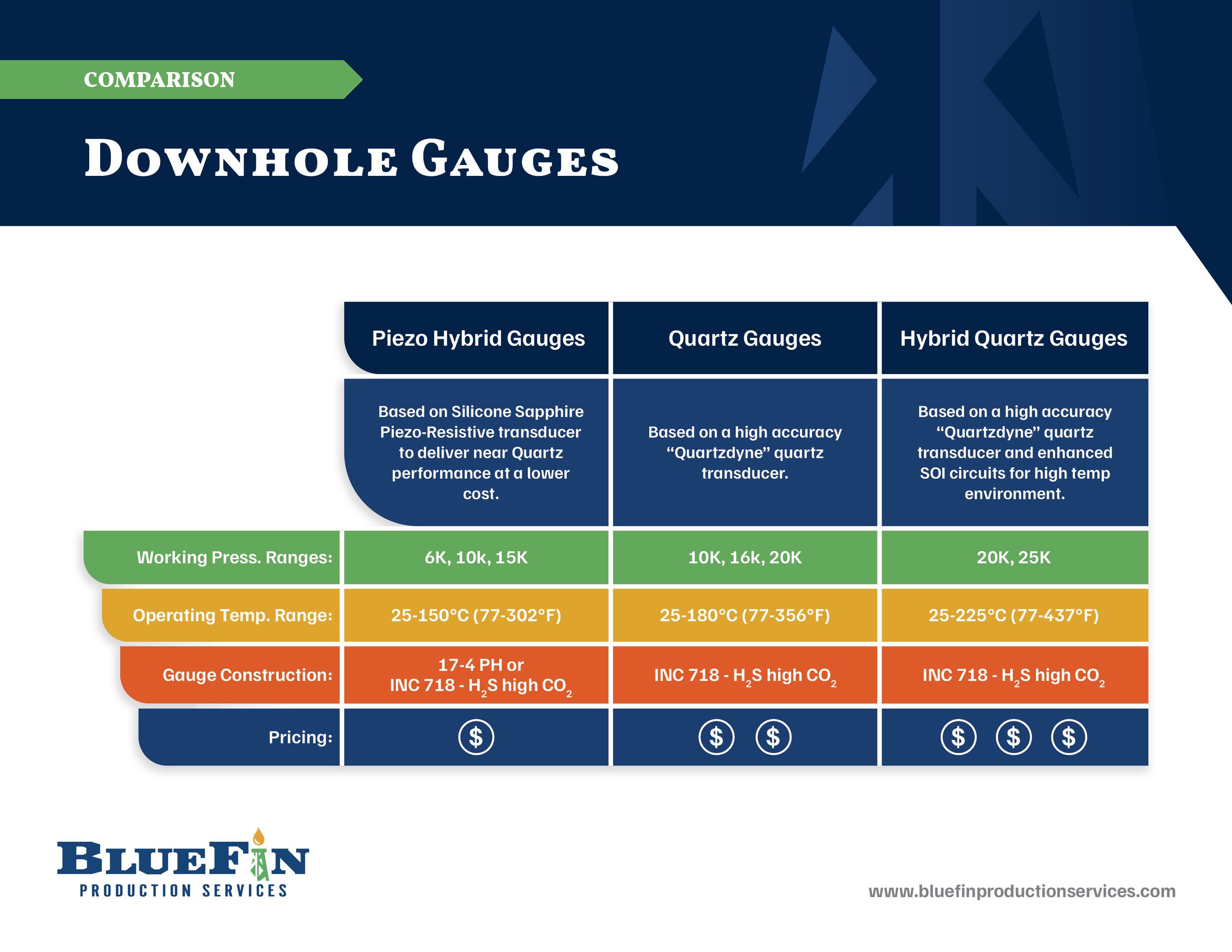 COMPARISON

DOWNHOLE GAUGES

| | Piezo Hybrid Gauges | Quartz Gauges | Hybrid Quartz Gauges |
|---|---|---|---|
| | Based on Silicone Sapphire Piezo-Resistive transducer to deliver near Quartz performance at a lower cost. | Based on a high accuracy “Quartzdyne” quartz transducer. | Based on a high accuracy “Quartzdyne” quartz transducer and enhanced SOI circuits for high temp environment. |
| Working Press. Ranges: | 6K, 10k, 15K | 10K, 16k, 20K | 20K, 25K |
| Operating Temp. Range: | 25-150°C (77-302°F) | 25-180°C (77-356°F) | 25-225°C (77-437°F) |
| Gauge Construction: | 17-4 PH or INC 718 - $H_2S$ high $CO_2$ | INC 718 - $H_2S$ high $CO_2$ | INC 718 - $H_2S$ high $CO_2$ |
| Pricing: | $ | $ $ | $ $ $ |

BLUEFIN PRODUCTION SERVICES

www.bluefinproductionservices.com